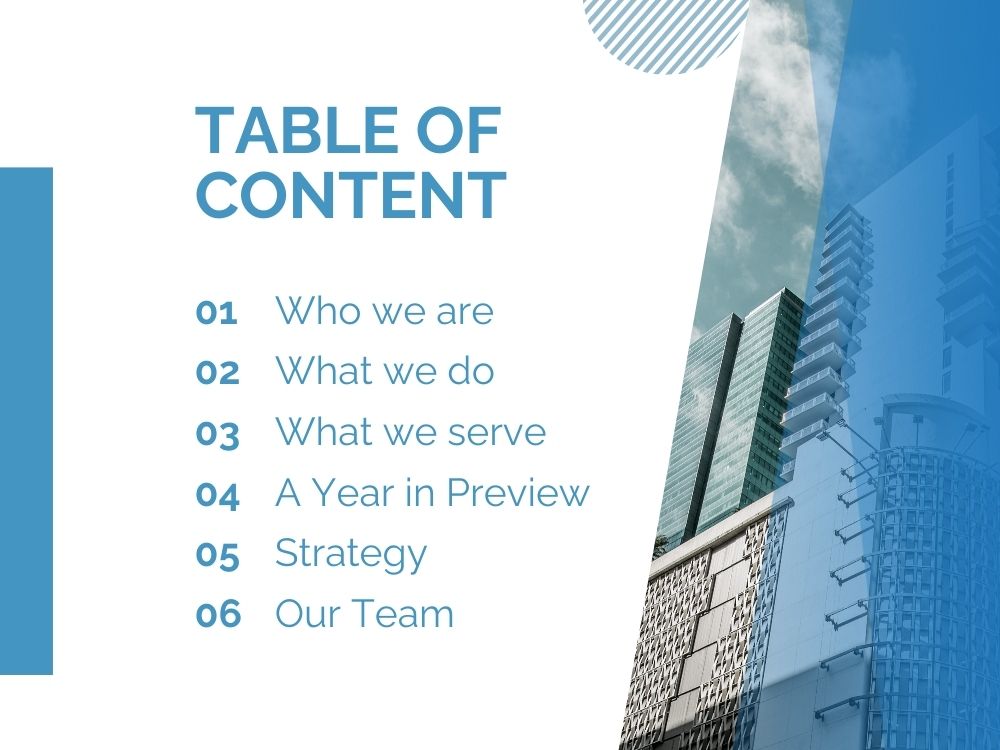 TABLE OF CONTENT

01 Who we are
02 What we do
03 What we serve
04 A Year in Preview
05 Strategy
06 Our Team